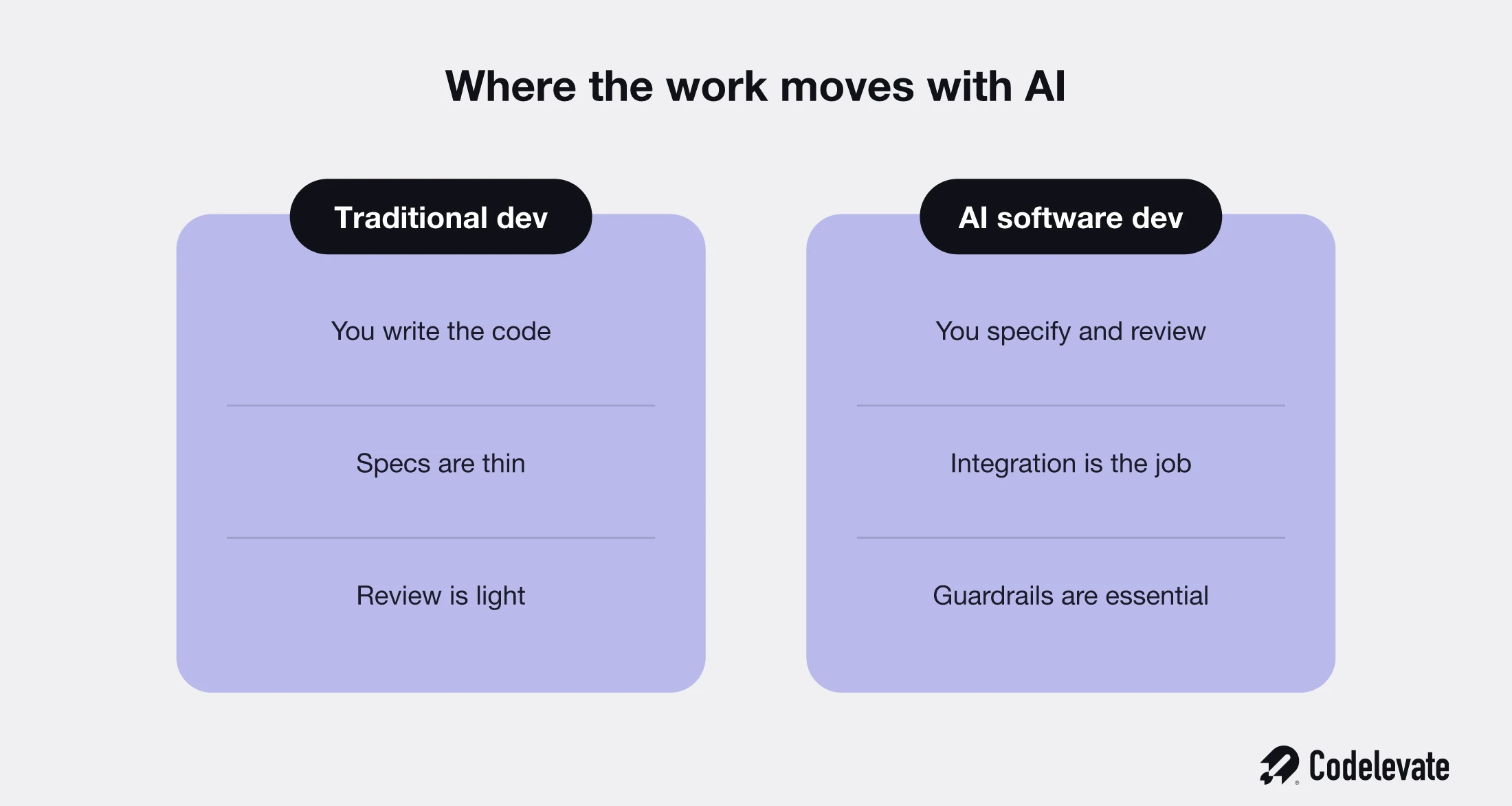 Where the work moves with AI

Traditional dev

You write the code

Specs are thin

Review is light

AI software dev

You specify and review

Integration is the job

Guardrails are essential

Codelevate